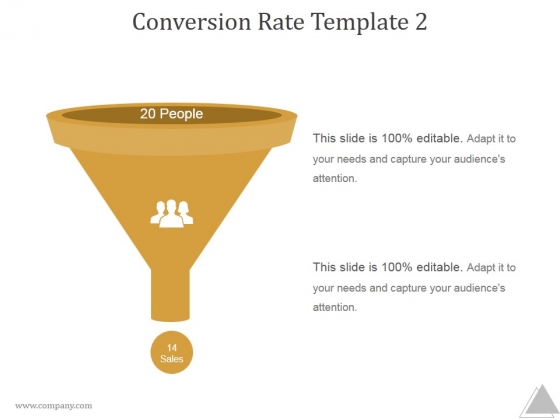 Conversion Rate Template 2

20 People

This slide is 100% editable. Adapt it to your needs and capture your audience's attention.

This slide is 100% editable. Adapt it to your needs and capture your audience's attention.

14 Sales

www.company.com